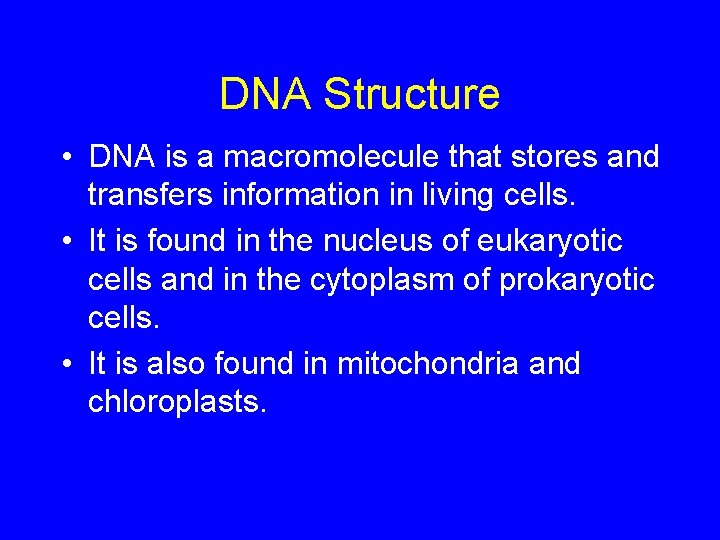 DNA Structure

• DNA is a macromolecule that stores and transfers information in living cells.

• It is found in the nucleus of eukaryotic cells and in the cytoplasm of prokaryotic cells.

• It is also found in mitochondria and chloroplasts.